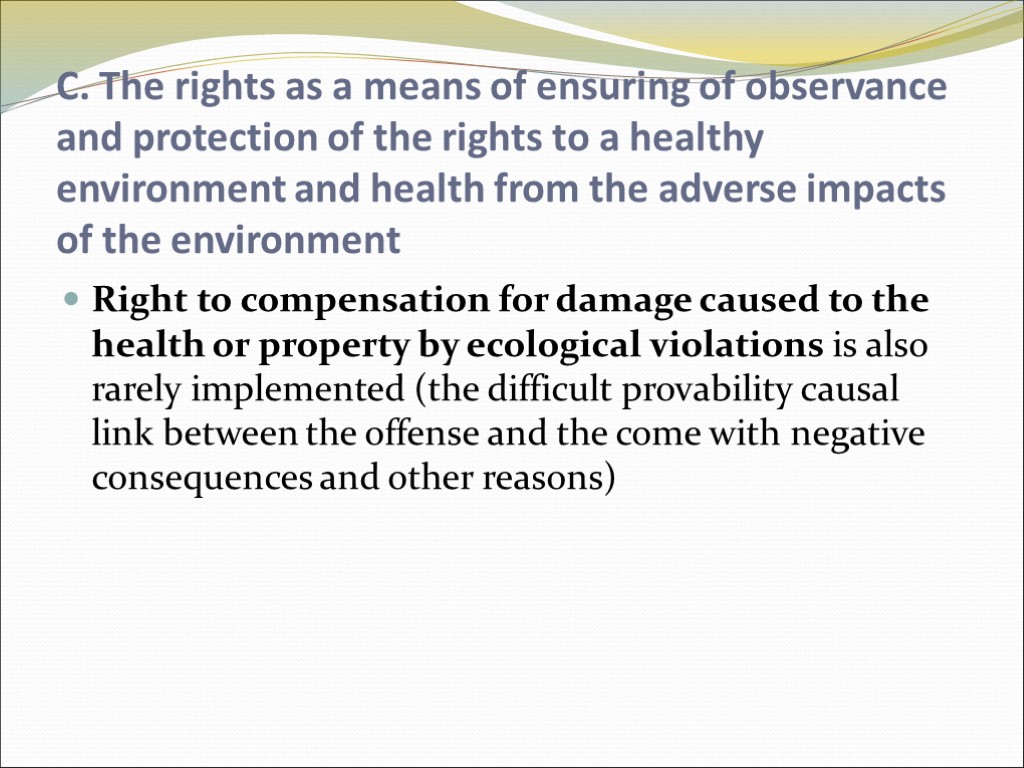 C. The rights as a means of ensuring of observance and protection of the rights to a healthy environment and health from the adverse impacts of the environment

Right to compensation for damage caused to the health or property by ecological violations is also rarely implemented (the difficult provability causal link between the offense and the come with negative consequences and other reasons)